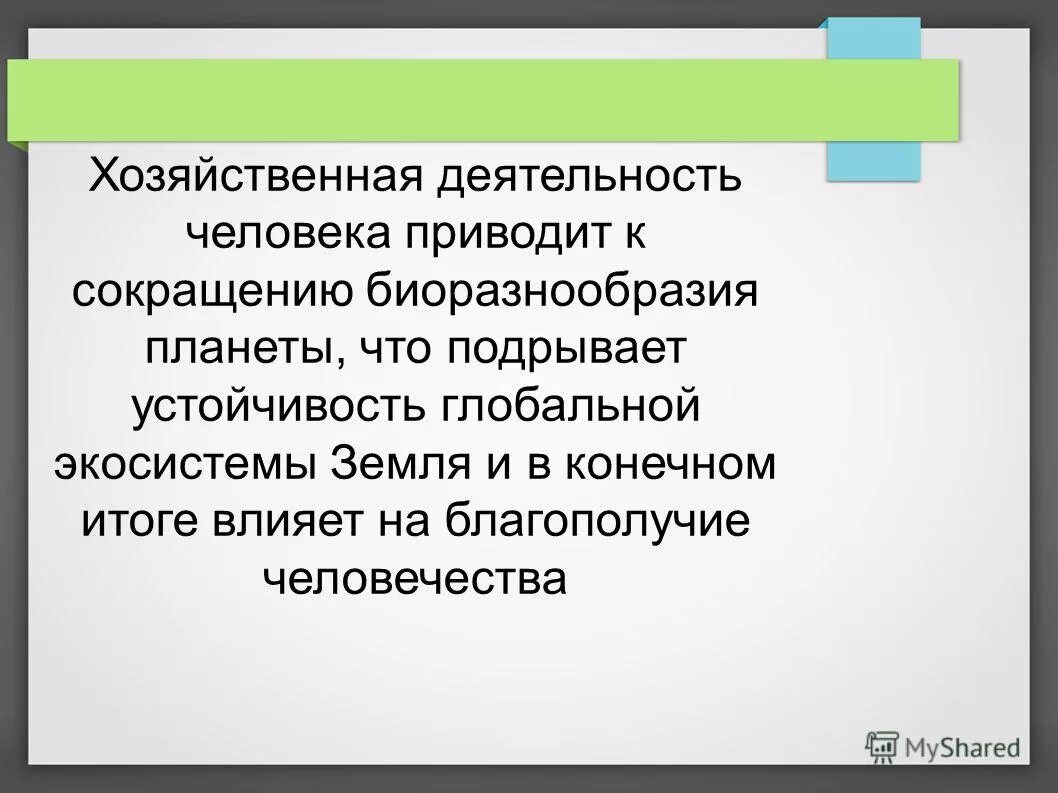 Хозяйственная деятельность человека приводит к сокращению биоразнообразия планеты, что подрывает устойчивость глобальной экосистемы Земля и в конечном итоге влияет на благополучие человечества

MyShared